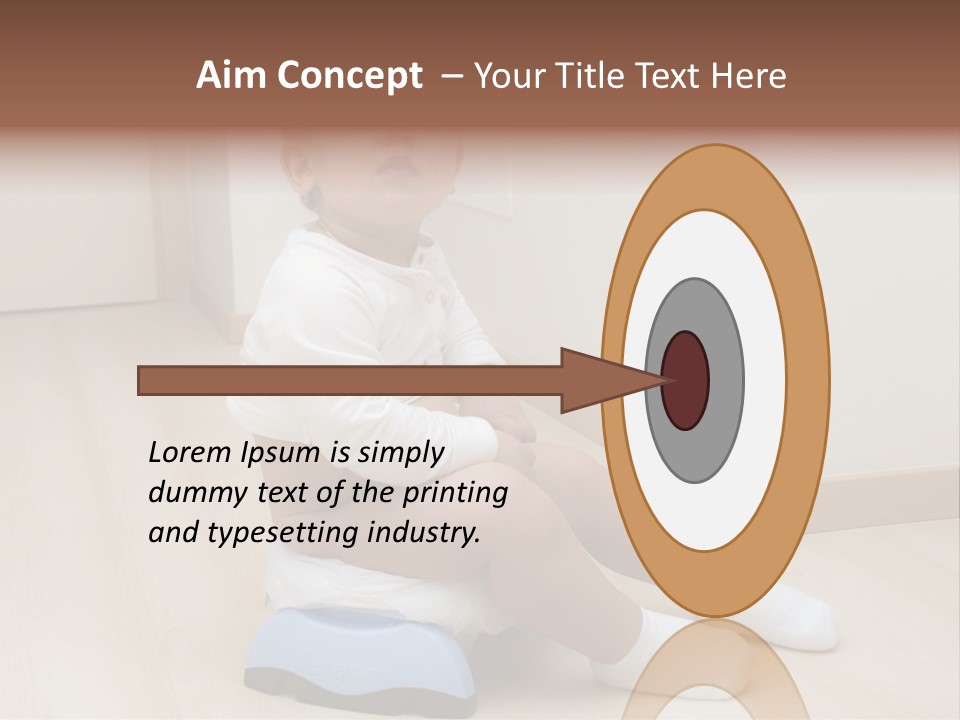 Aim Concept – Your Title Text Here

Lorem Ipsum is simply dummy text of the printing and typesetting industry.